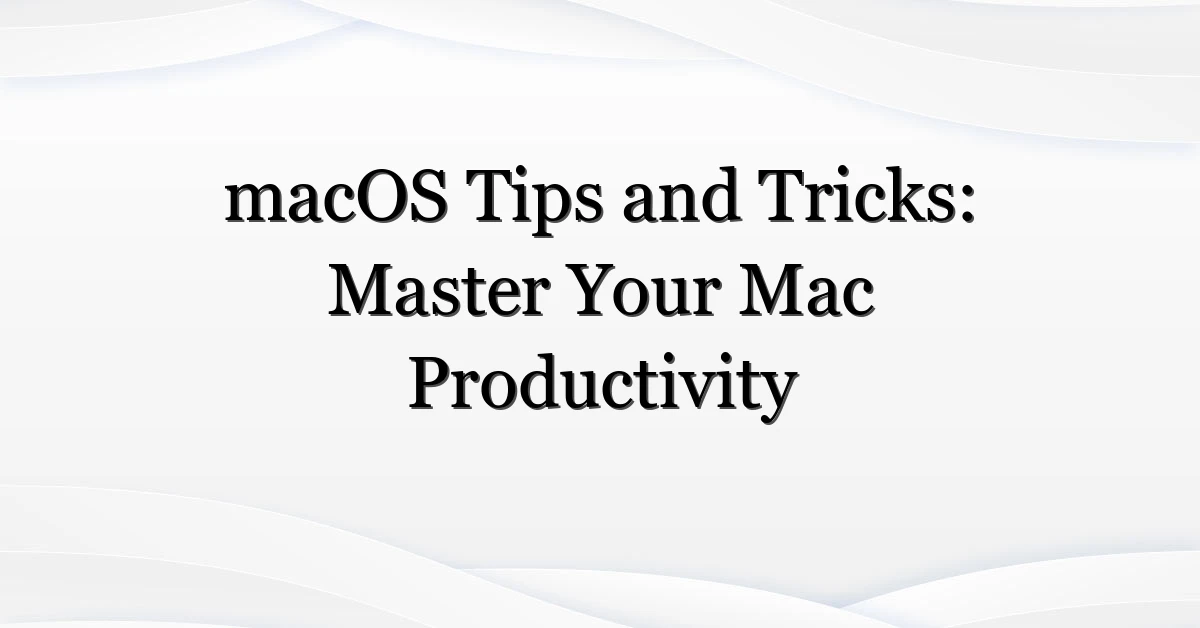 macOS Tips and Tricks: Master Your Mac Productivity